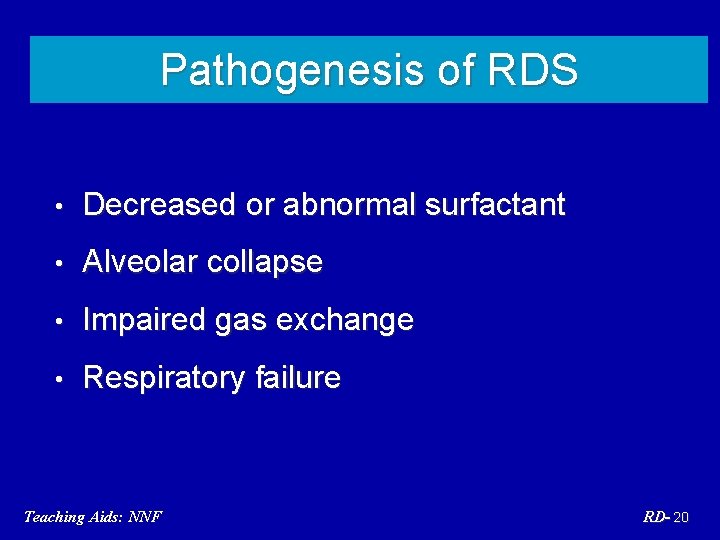 Pathogenesis of RDS

• Decreased or abnormal surfactant
• Alveolar collapse
• Impaired gas exchange
• Respiratory failure

Teaching Aids: NNF

RD- 20